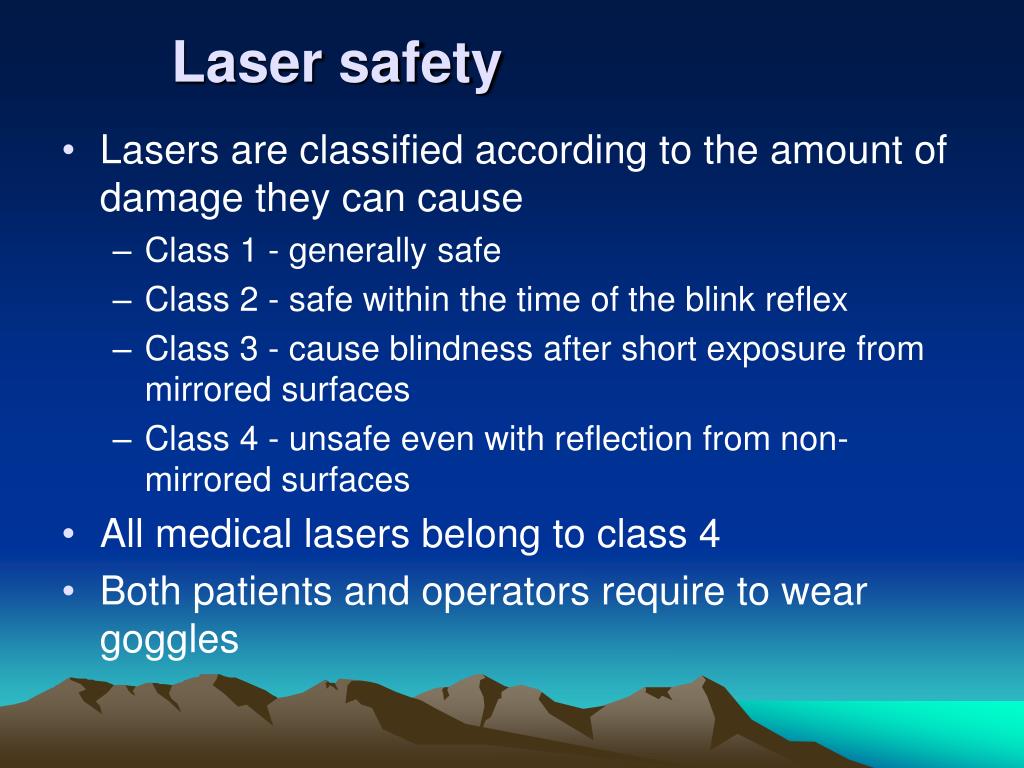 Laser safety

• Lasers are classified according to the amount of damage they can cause
  – Class 1 - generally safe
  – Class 2 - safe within the time of the blink reflex
  – Class 3 - cause blindness after short exposure from mirrored surfaces
  – Class 4 - unsafe even with reflection from non-mirrored surfaces
• All medical lasers belong to class 4
• Both patients and operators require to wear goggles